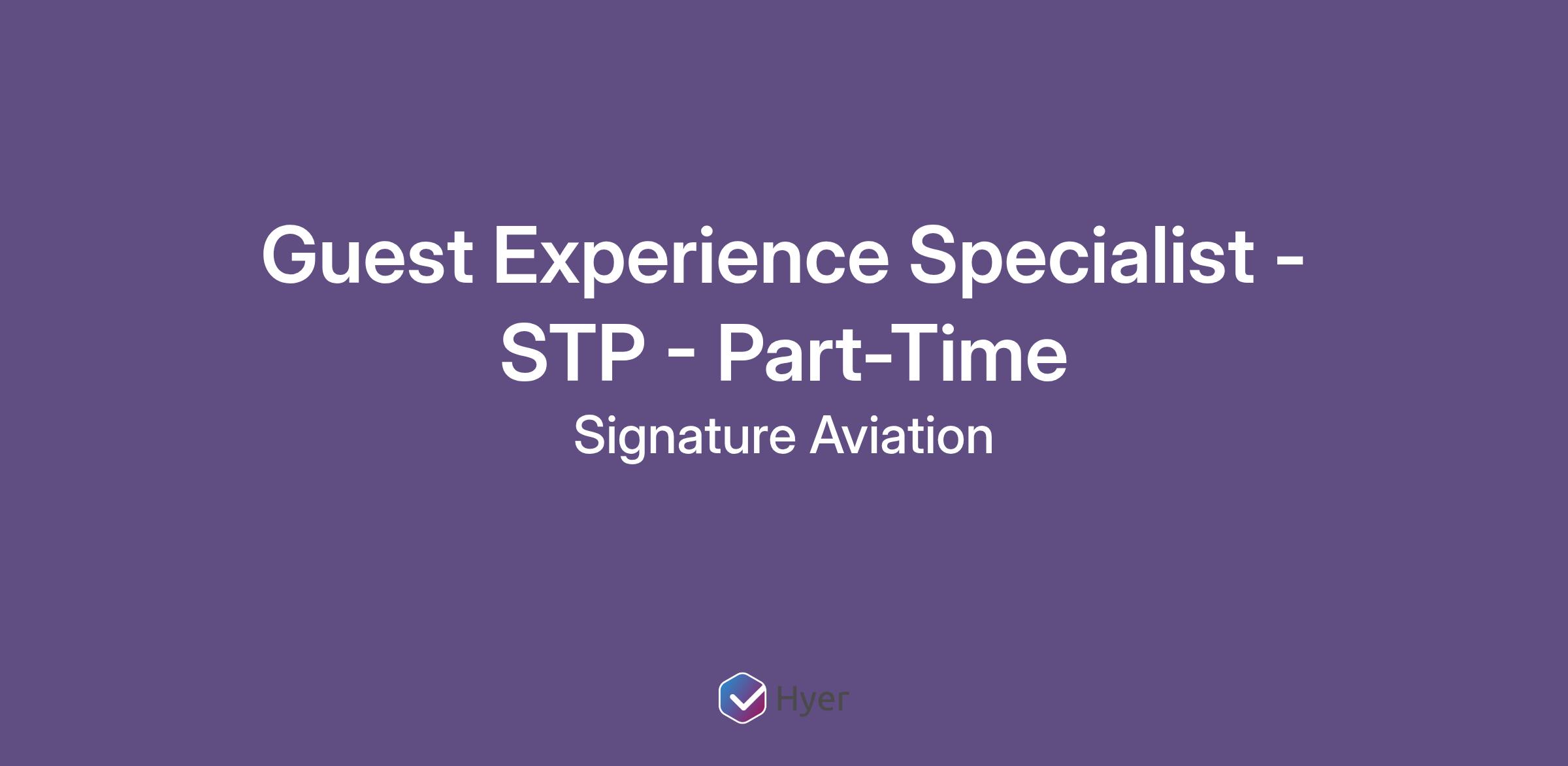 Guest Experience Specialist - STP - Part-Time

Signature Aviation

Hyer